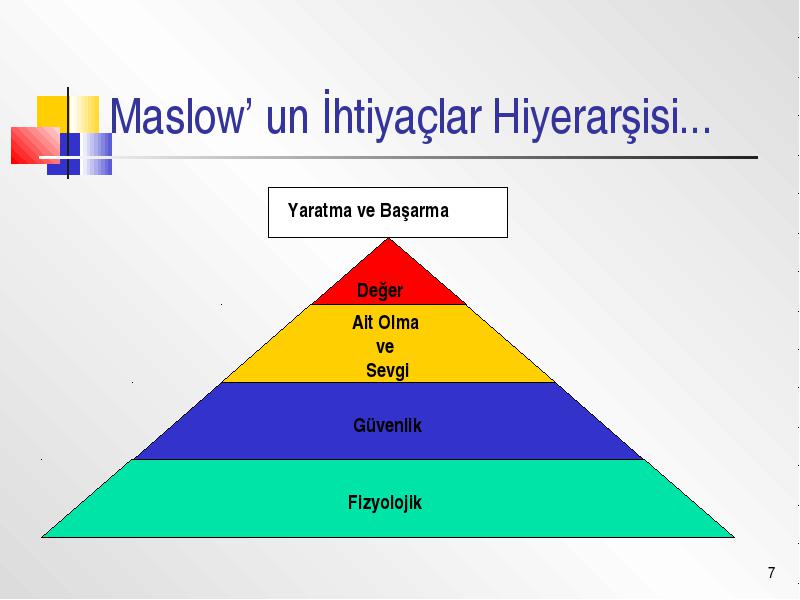 Maslow’ un İhtiyaçlar Hiyerarşisi...

Yaratma ve Başarma

Değer

Ait Olma ve Sevgi

Güvenlik

Fizyolojik

7